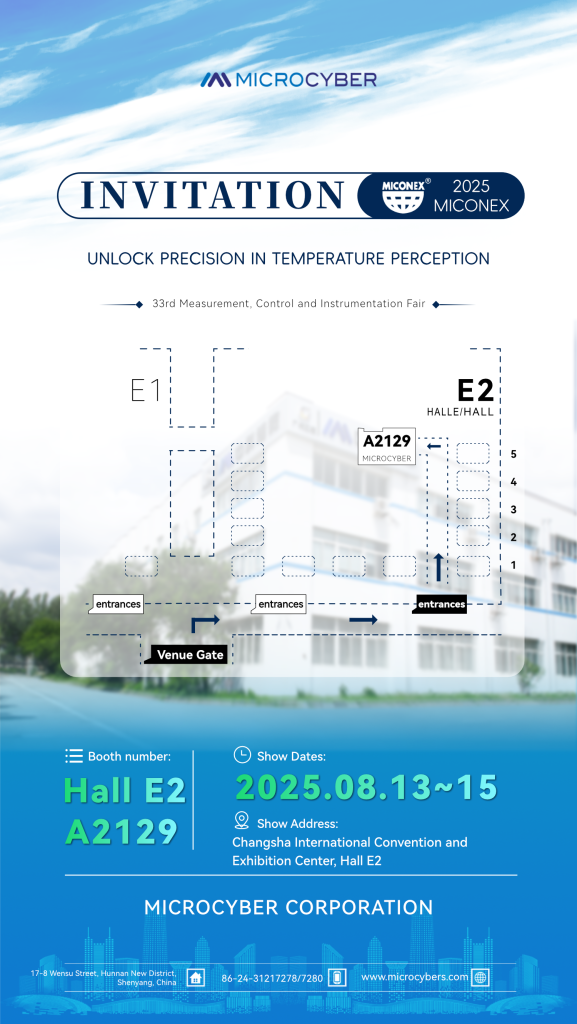 MICROCYBER

INVITATION MICONEX® 2025 MICONEX

UNLOCK PRECISION IN TEMPERATURE PERCEPTION

33rd Measurement, Control and Instrumentation Fair

E1

E2
HALLE/HALL

A2129
MICROCYBER

5
4
3
2
1

entrances
entrances
entrances

Venue Gate

Booth number:
Hall E2
A2129

Show Dates:
2025.08.13~15

Show Address:
Changsha International Convention and Exhibition Center, Hall E2

MICROCYBER CORPORATION

17-8 Wensu Street, Hunnan New District, Shenyang, China

86-24-31217278/7280

www.microcybers.com